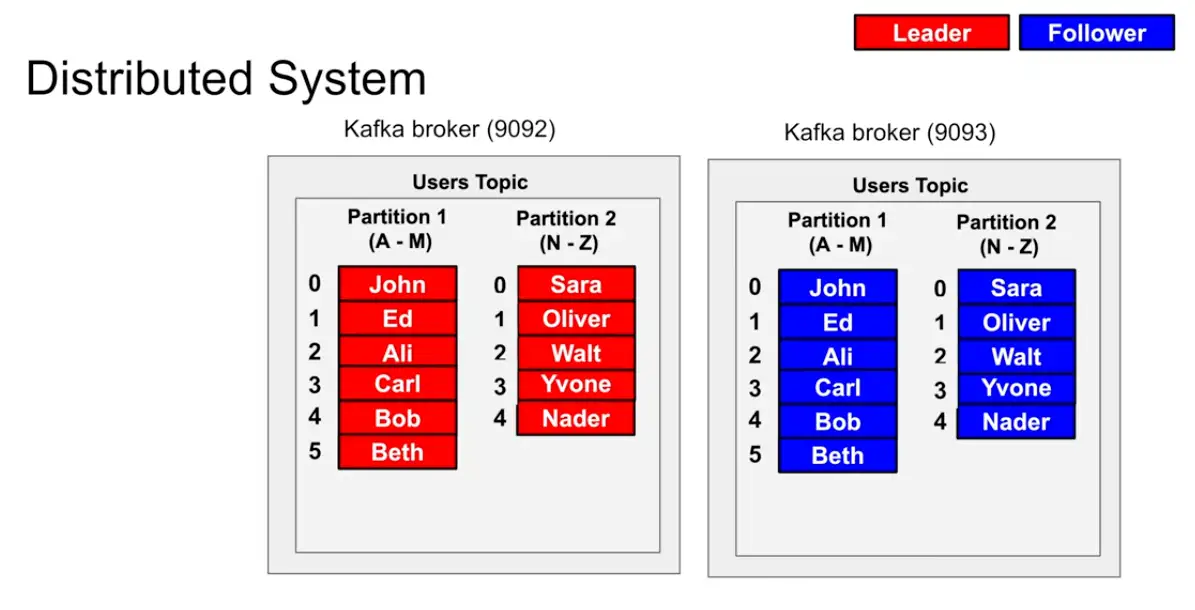 Leader Follower

Distributed System

Kafka broker (9092)

Users Topic

Partition 1
(A - M)

0 John
1 Ed
2 Ali
3 Carl
4 Bob
5 Beth

Partition 2
(N - Z)

0 Sara
1 Oliver
2 Walt
3 Yvone
4 Nader

Kafka broker (9093)

Users Topic

Partition 1
(A - M)

0 John
1 Ed
2 Ali
3 Carl
4 Bob
5 Beth

Partition 2
(N - Z)

0 Sara
1 Oliver
2 Walt
3 Yvone
4 Nader